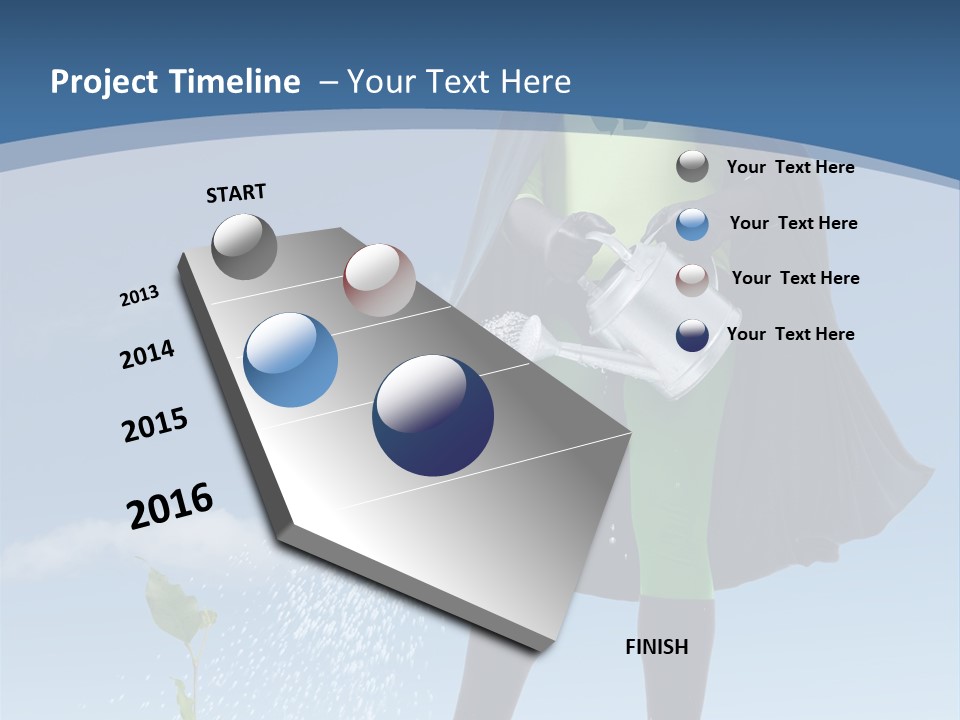 Project Timeline – Your Text Here

START

2013

2014

2015

2016

FINISH

Your Text Here

Your Text Here

Your Text Here

Your Text Here